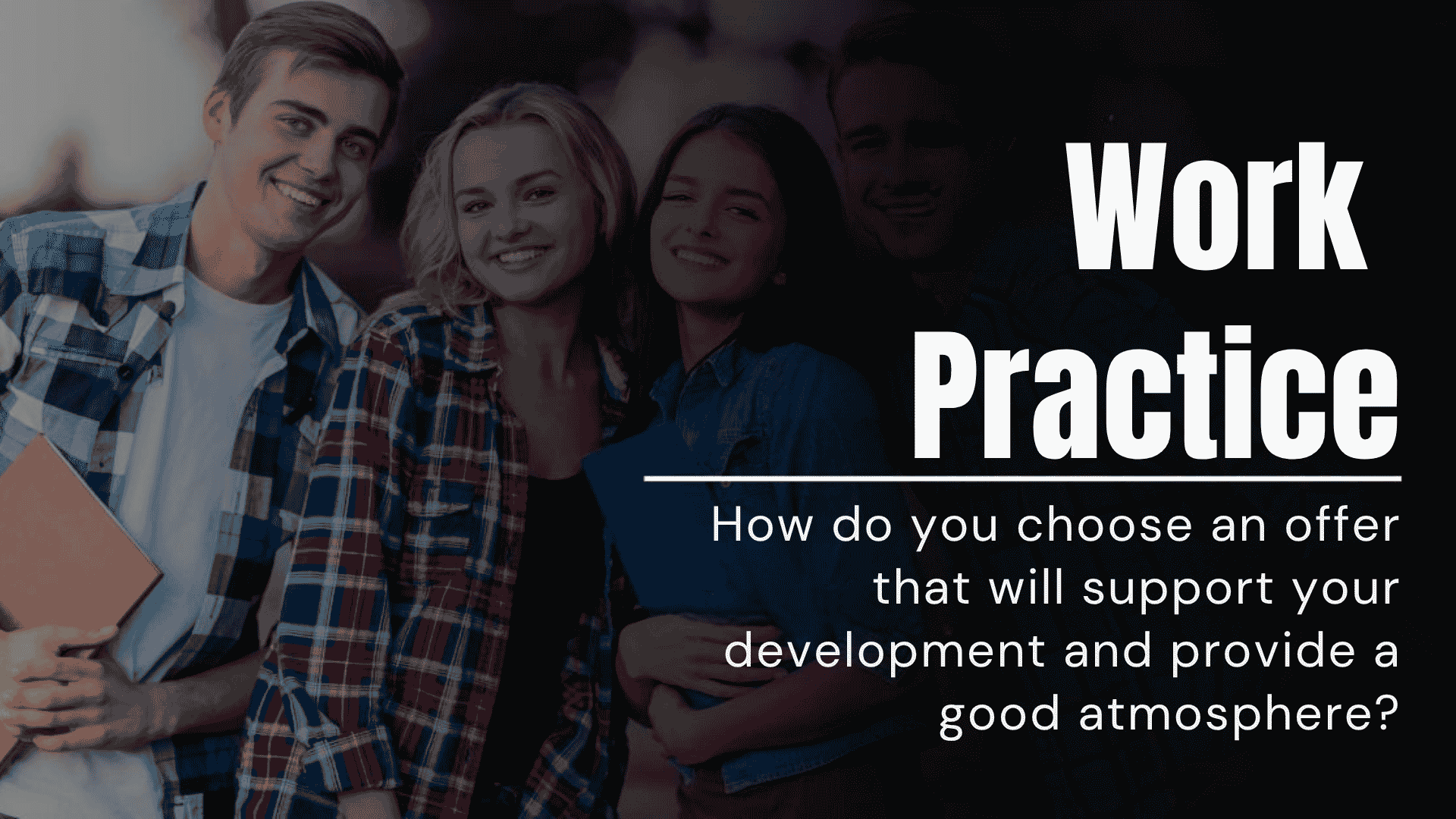 Work Practice

How do you choose an offer that will support your development and provide a good atmosphere?